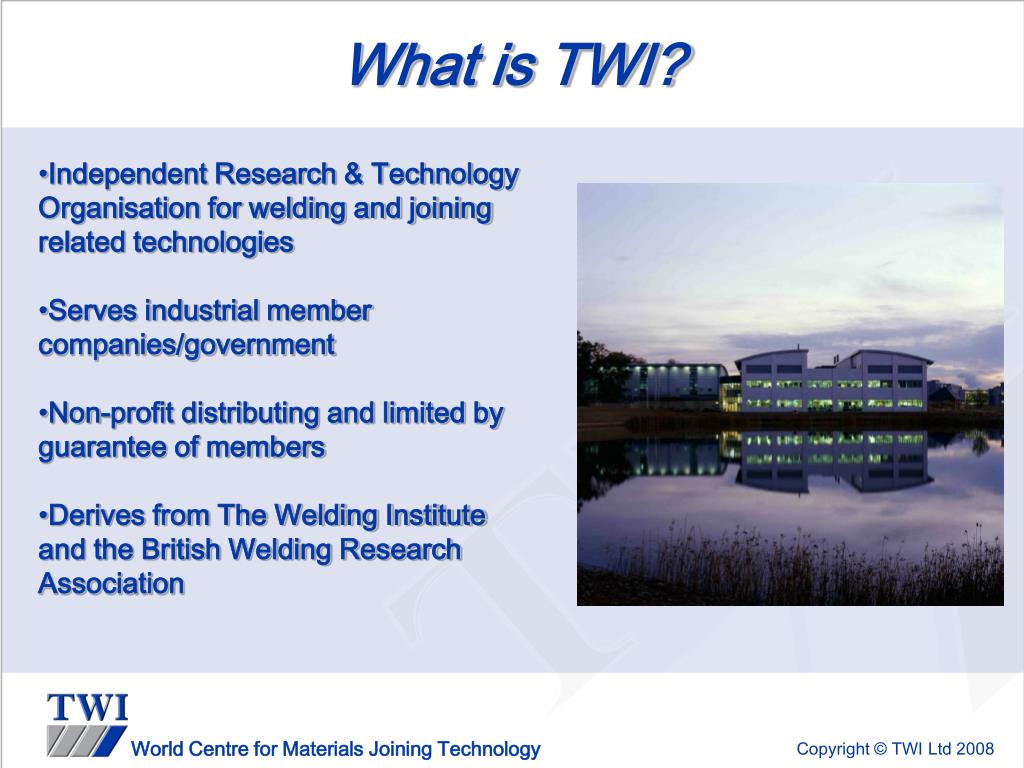 What is TWI?

•Independent Research & Technology Organisation for welding and joining related technologies

•Serves industrial member companies/government

•Non-profit distributing and limited by guarantee of members

•Derives from The Welding Institute and the British Welding Research Association

TWI

World Centre for Materials Joining Technology

Copyright © TWI Ltd 2008